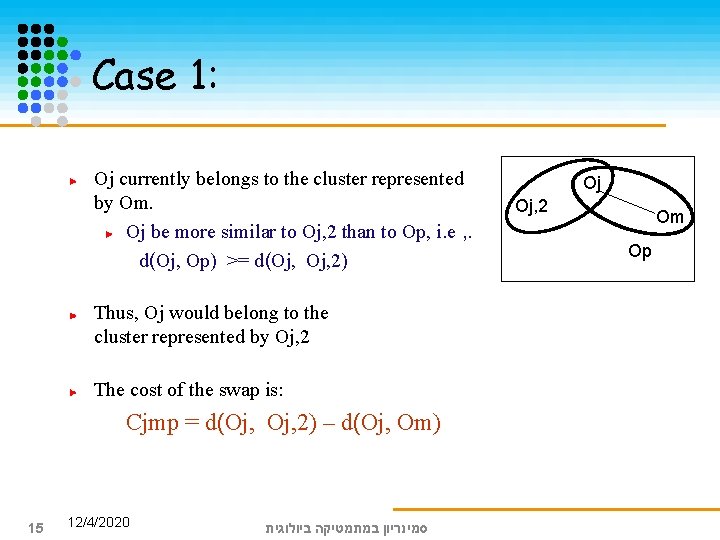 Case 1:

Oj currently belongs to the cluster represented by Om.

Oj be more similar to Oj,2 than to Op, i.e ,. d(Oj, Op) >= d(Oj, Oj,2)

Thus, Oj would belong to the cluster represented by Oj,2

The cost of the swap is:

Cjmp = d(Oj, Oj,2) – d(Oj, Om)

Oj
Oj,2
Om
Op

15
12/4/2020
סמינריון במתמטיקה ביולוגית